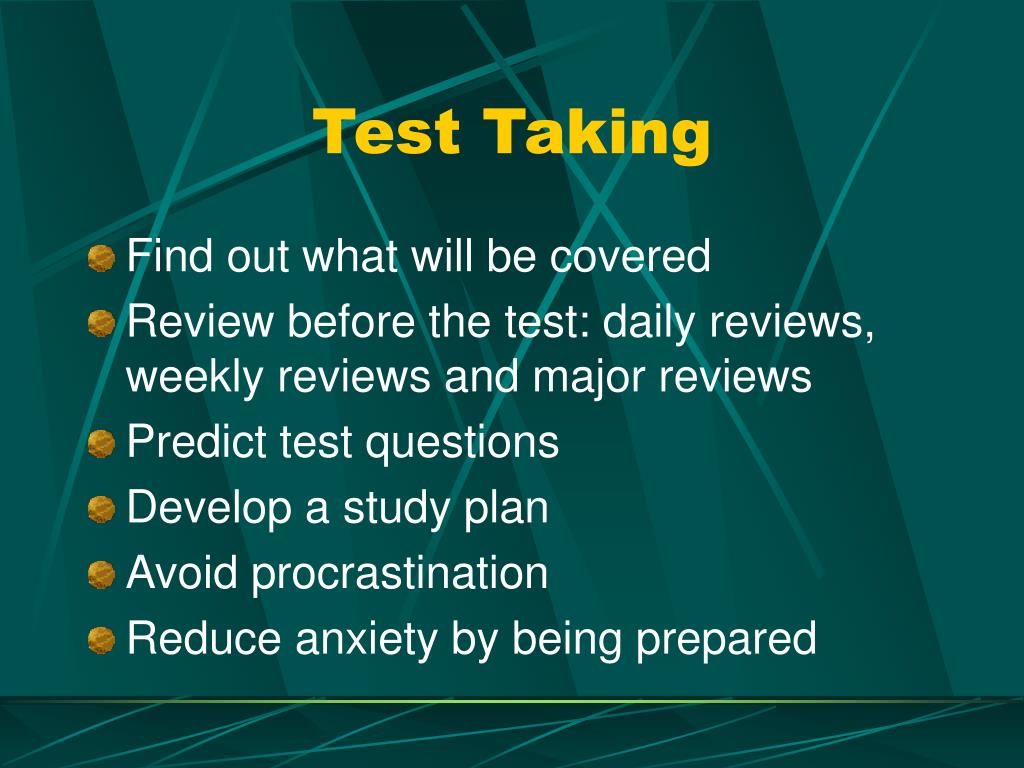 Test Taking

Find out what will be covered

Review before the test: daily reviews, weekly reviews and major reviews

Predict test questions

Develop a study plan

Avoid procrastination

Reduce anxiety by being prepared